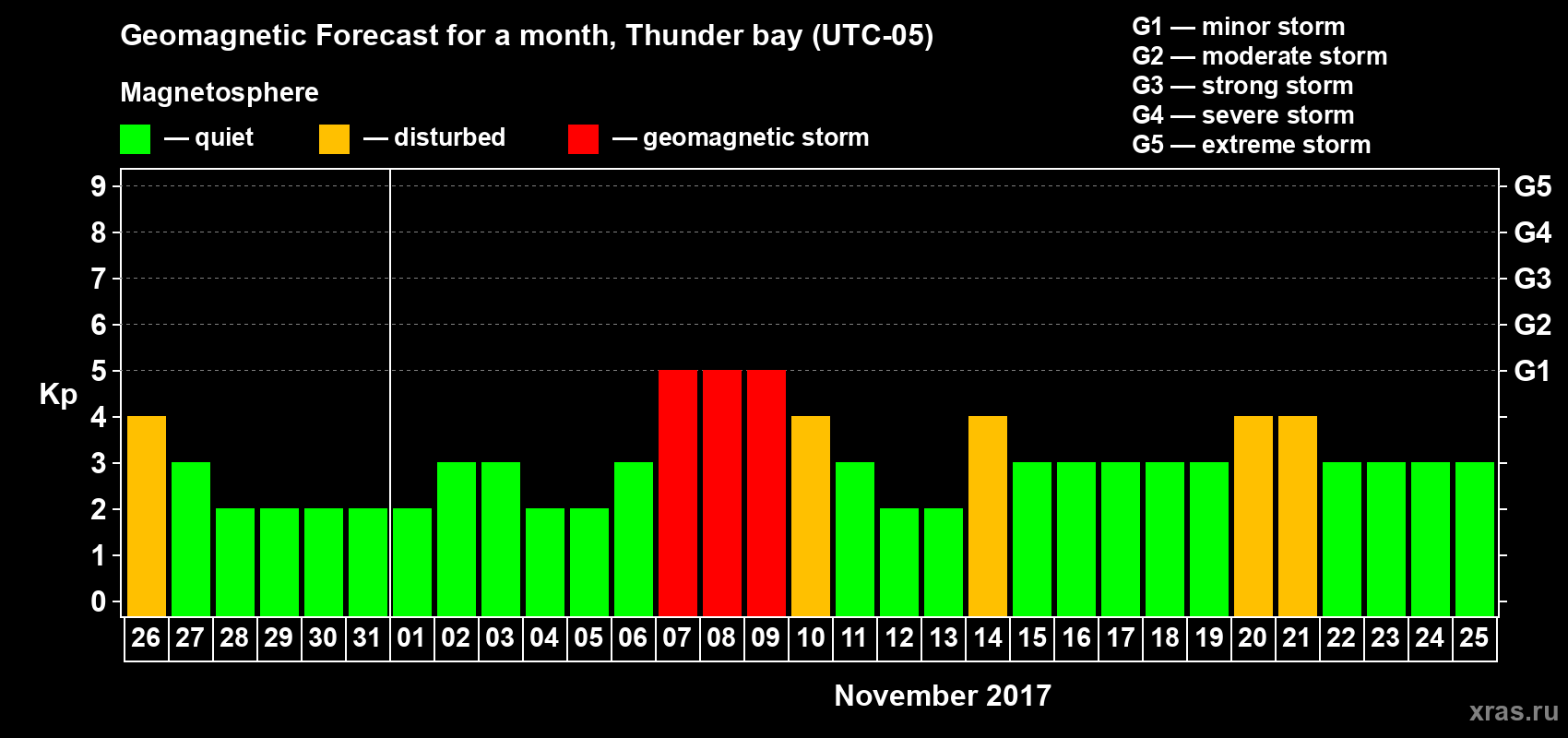 Geomagnetic Forecast for a month, Thunder bay (UTC-05)

Magnetosphere

— quiet — disturbed — geomagnetic storm

G1 — minor storm
G2 — moderate storm
G3 — strong storm
G4 — severe storm
G5 — extreme storm

Kp

9 8 7 6 5 4 3 2 1 0

G5 G4 G3 G2 G1

26 27 28 29 30 31 01 02 03 04 05 06 07 08 09 10 11 12 13 14 15 16 17 18 19 20 21 22 23 24 25

November 2017

xras.ru